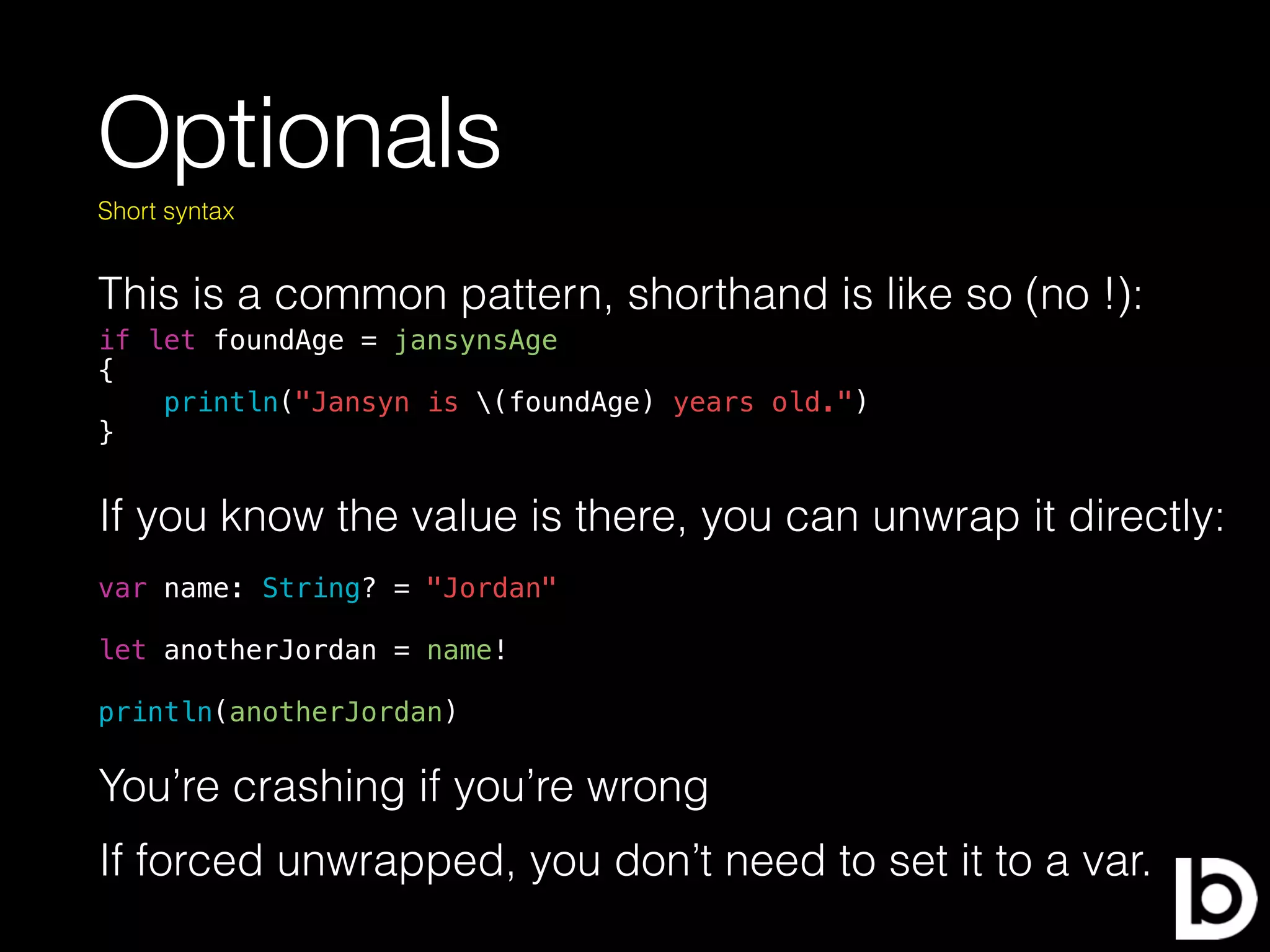 Optionals

Short syntax

This is a common pattern, shorthand is like so (no !):

if let foundAge = jansynsAge
{
    println("Jansyn is \(foundAge) years old.")
}

If you know the value is there, you can unwrap it directly:

var name: String? = "Jordan"

let anotherJordan = name!

println(anotherJordan)

You’re crashing if you’re wrong

If forced unwrapped, you don’t need to set it to a var.